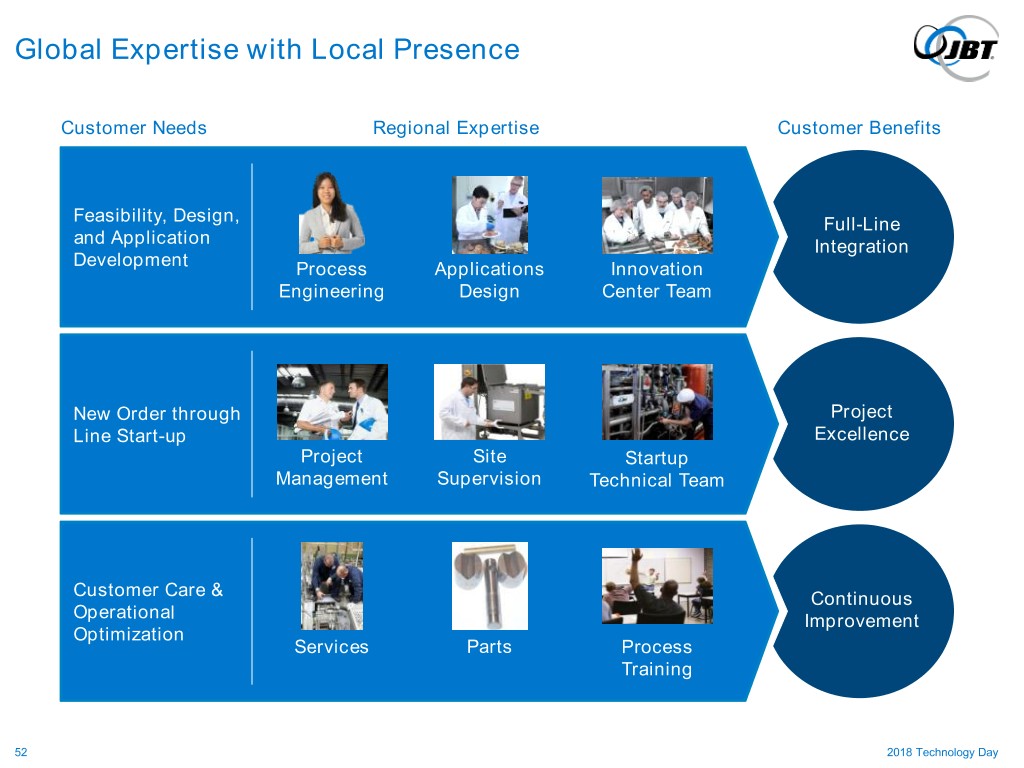 Global Expertise with Local Presence

JBT

Customer Needs

Regional Expertise

Customer Benefits

Feasibility, Design, and Application Development

Process Engineering

Applications Design

Innovation Center Team

Full-Line Integration

New Order through Line Start-up

Project Management

Site Supervision

Startup Technical Team

Project Excellence

Customer Care & Operational Optimization

Services

Parts

Process Training

Continuous Improvement

52

2018 Technology Day